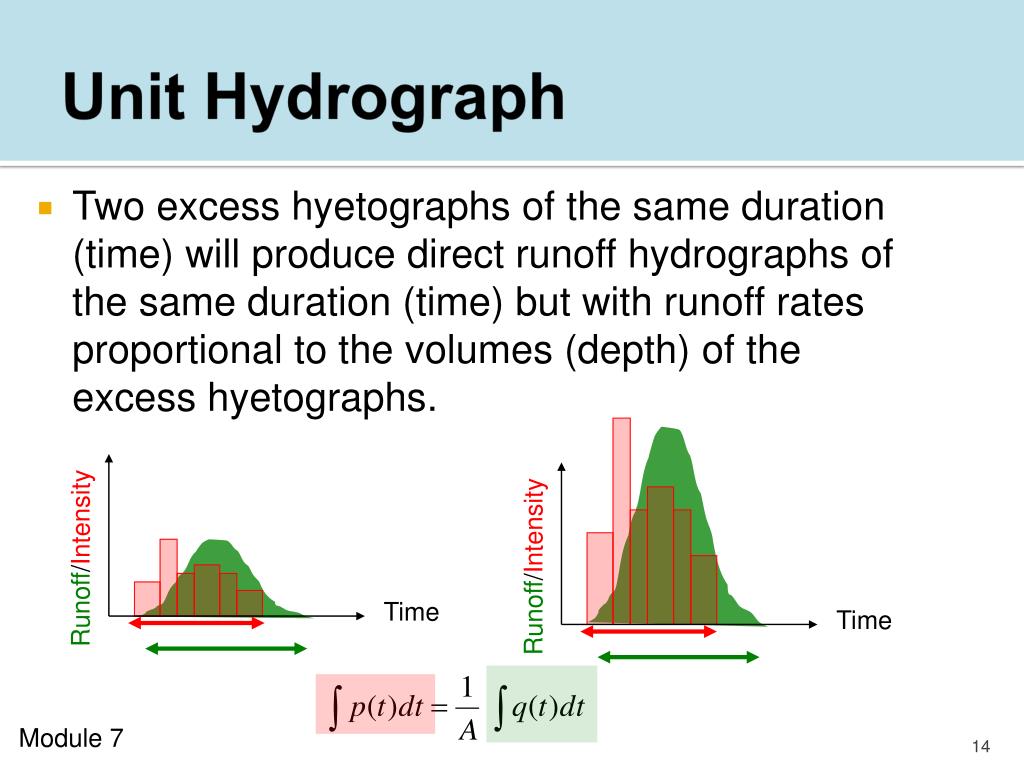 Unit Hydrograph

Two excess hyetographs of the same duration (time) will produce direct runoff hydrographs of the same duration (time) but with runoff rates proportional to the volumes (depth) of the excess hyetographs.

Runoff/Intensity

Time

Runoff/Intensity

Time

$\int p(t)dt = \frac{1}{A} \int q(t)dt$

Module 7

14